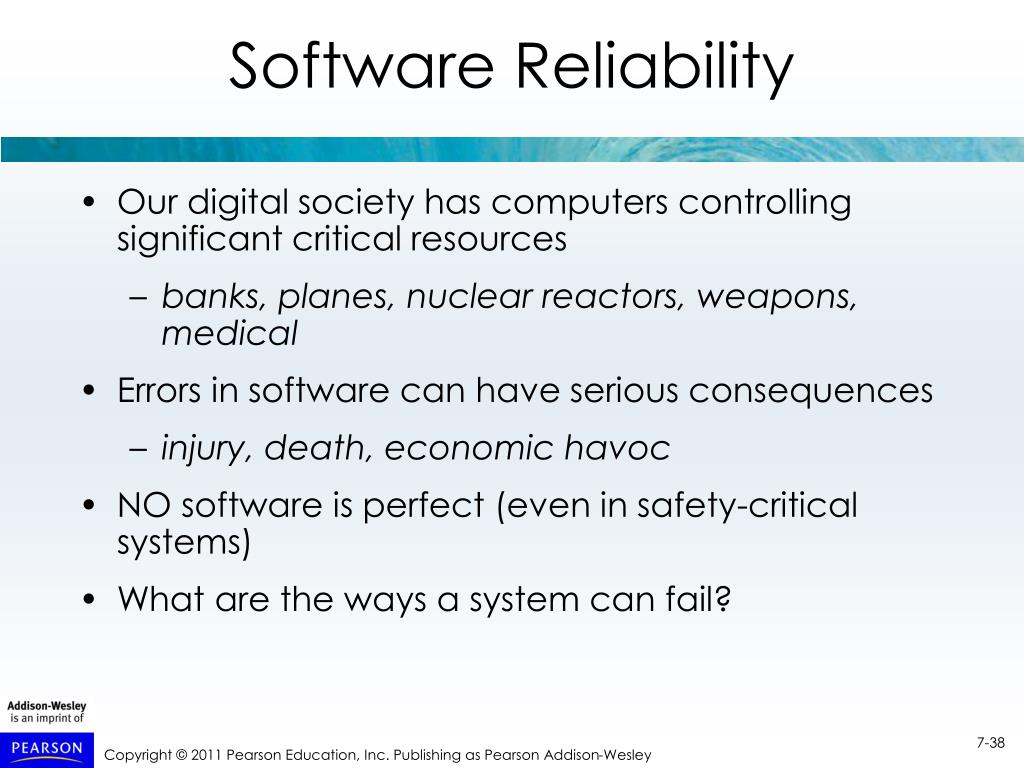 Software Reliability

• Our digital society has computers controlling significant critical resources
 – banks, planes, nuclear reactors, weapons, medical
• Errors in software can have serious consequences
 – injury, death, economic havoc
• NO software is perfect (even in safety-critical systems)
• What are the ways a system can fail?

Addison-Wesley is an imprint of

PEARSON

Copyright © 2011 Pearson Education, Inc. Publishing as Pearson Addison-Wesley

7-38